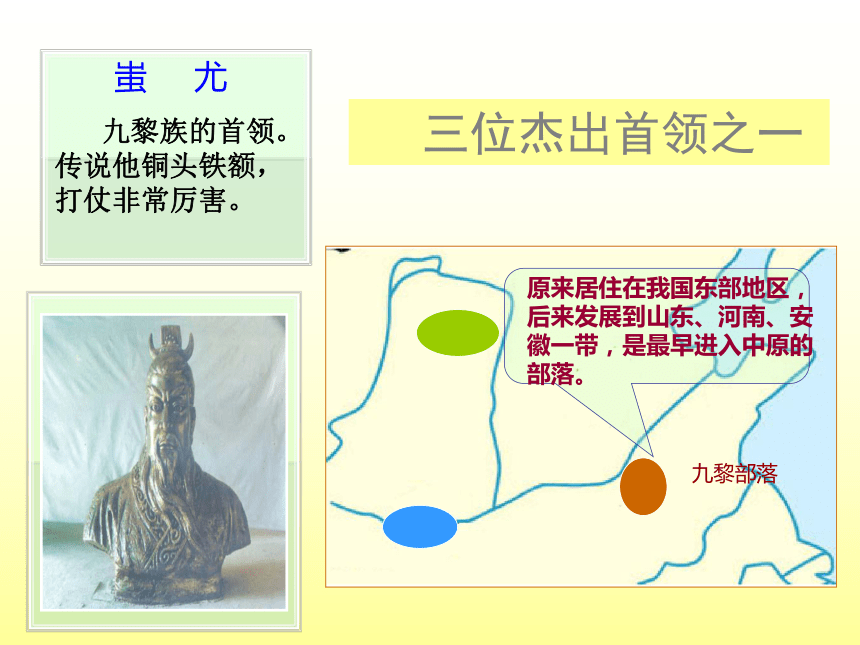 蚩　尤

九黎族的首领。传说他铜头铁额，打仗非常厉害。

三位杰出首领之一

原来居住在我国东部地区，后来发展到山东、河南、安徽一带，是最早进入中原的部落。

九黎部落